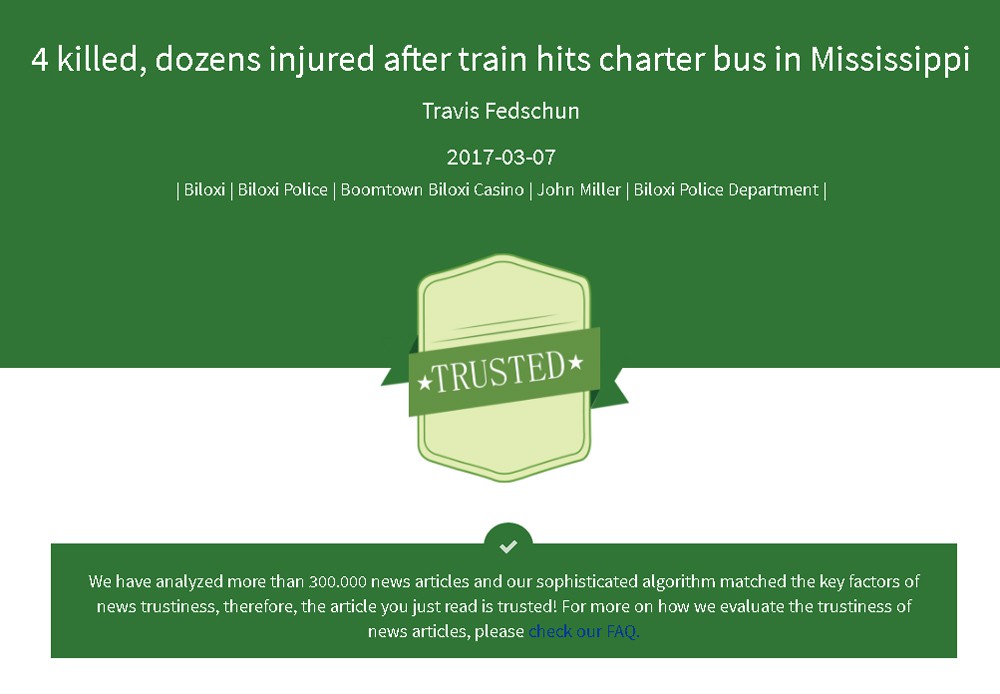 4 killed, dozens injured after train hits charter bus in Mississippi

Travis Fedschun

2017-03-07

| Biloxi | Biloxi Police | Boomtown Biloxi Casino | John Miller | Biloxi Police Department |

★TRUSTED★

We have analyzed more than 300.000 news articles and our sophisticated algorithm matched the key factors of news trustiness, therefore, the article you just read is trusted! For more on how we evaluate the trustiness of news articles, please check our FAQ.